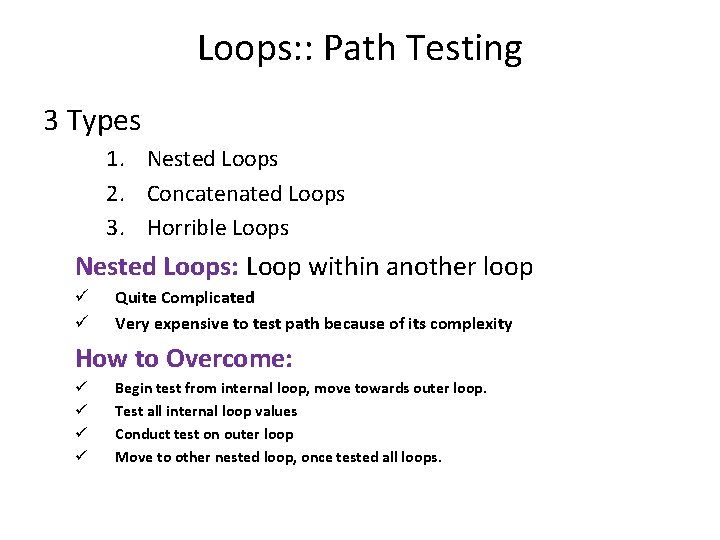 Loops:: Path Testing

3 Types

1. Nested Loops
2. Concatenated Loops
3. Horrible Loops

Nested Loops: Loop within another loop

✓ Quite Complicated
✓ Very expensive to test path because of its complexity

How to Overcome:

✓ Begin test from internal loop, move towards outer loop.
✓ Test all internal loop values
✓ Conduct test on outer loop
✓ Move to other nested loop, once tested all loops.